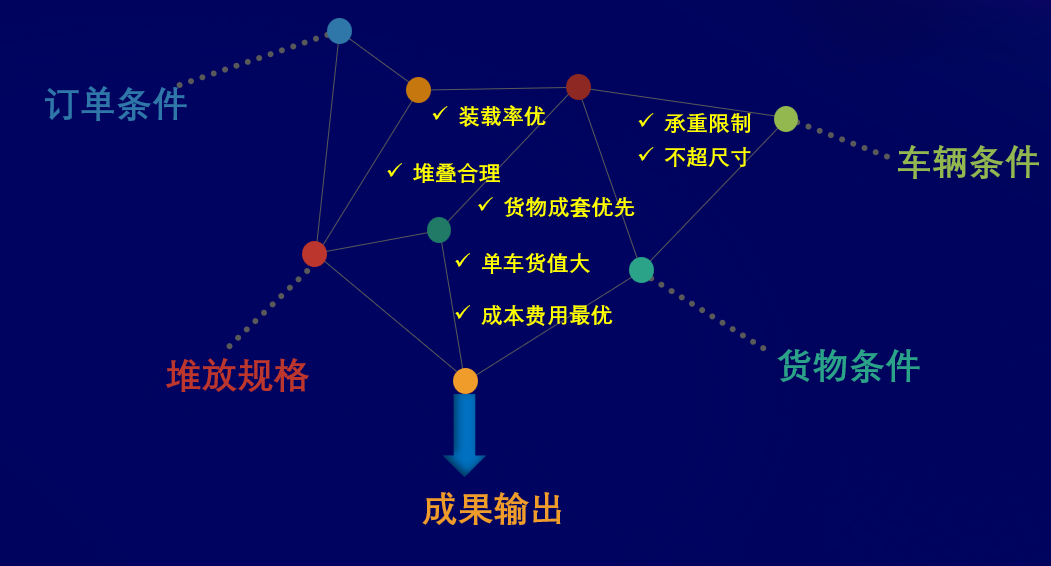 订单条件

✓ 装载率优

✓ 承重限制
✓ 不超尺寸

车辆条件

✓ 堆叠合理

✓ 货物成套优先

✓ 单车货值大

✓ 成本费用最优

堆放规格

货物条件

成果输出